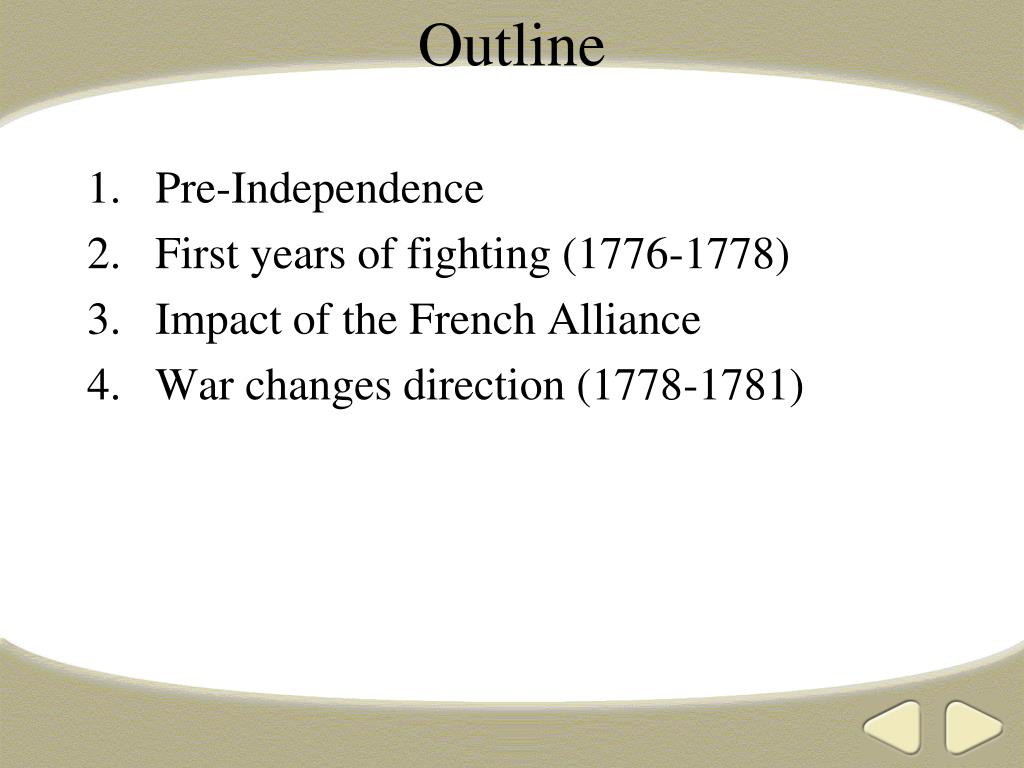 Outline

1. Pre-Independence
2. First years of fighting (1776-1778)
3. Impact of the French Alliance
4. War changes direction (1778-1781)